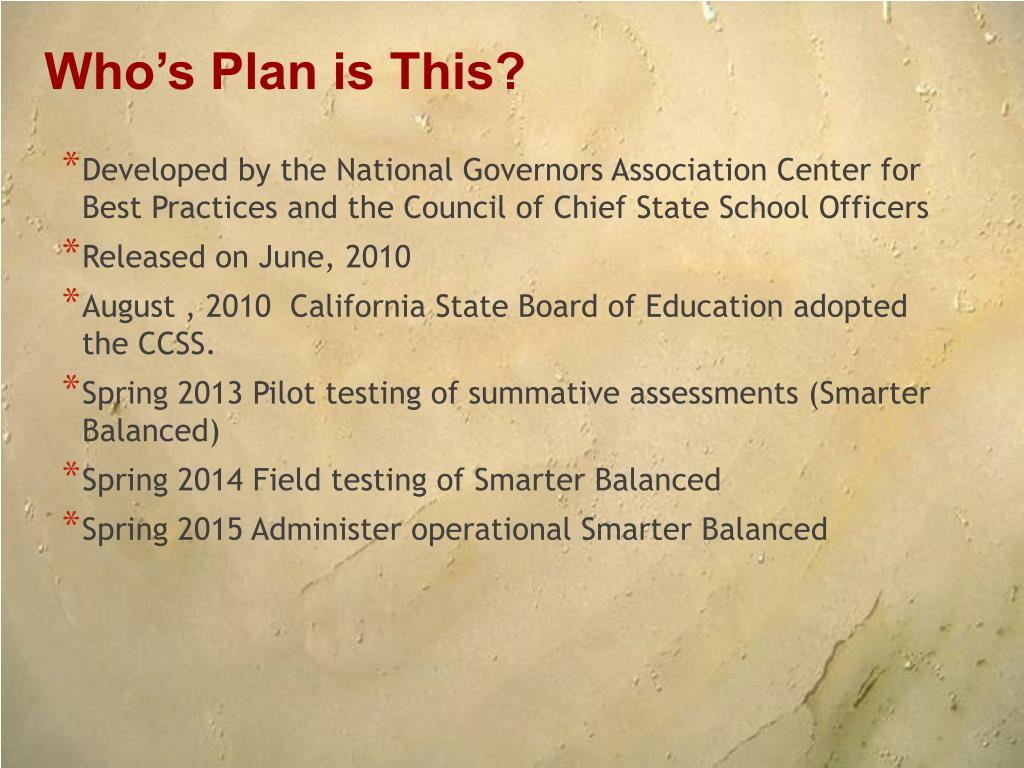 Who's Plan is This?

* Developed by the National Governors Association Center for Best Practices and the Council of Chief State School Officers
* Released on June, 2010
* August , 2010 California State Board of Education adopted the CCSS.
* Spring 2013 Pilot testing of summative assessments (Smarter Balanced)
* Spring 2014 Field testing of Smarter Balanced
* Spring 2015 Administer operational Smarter Balanced